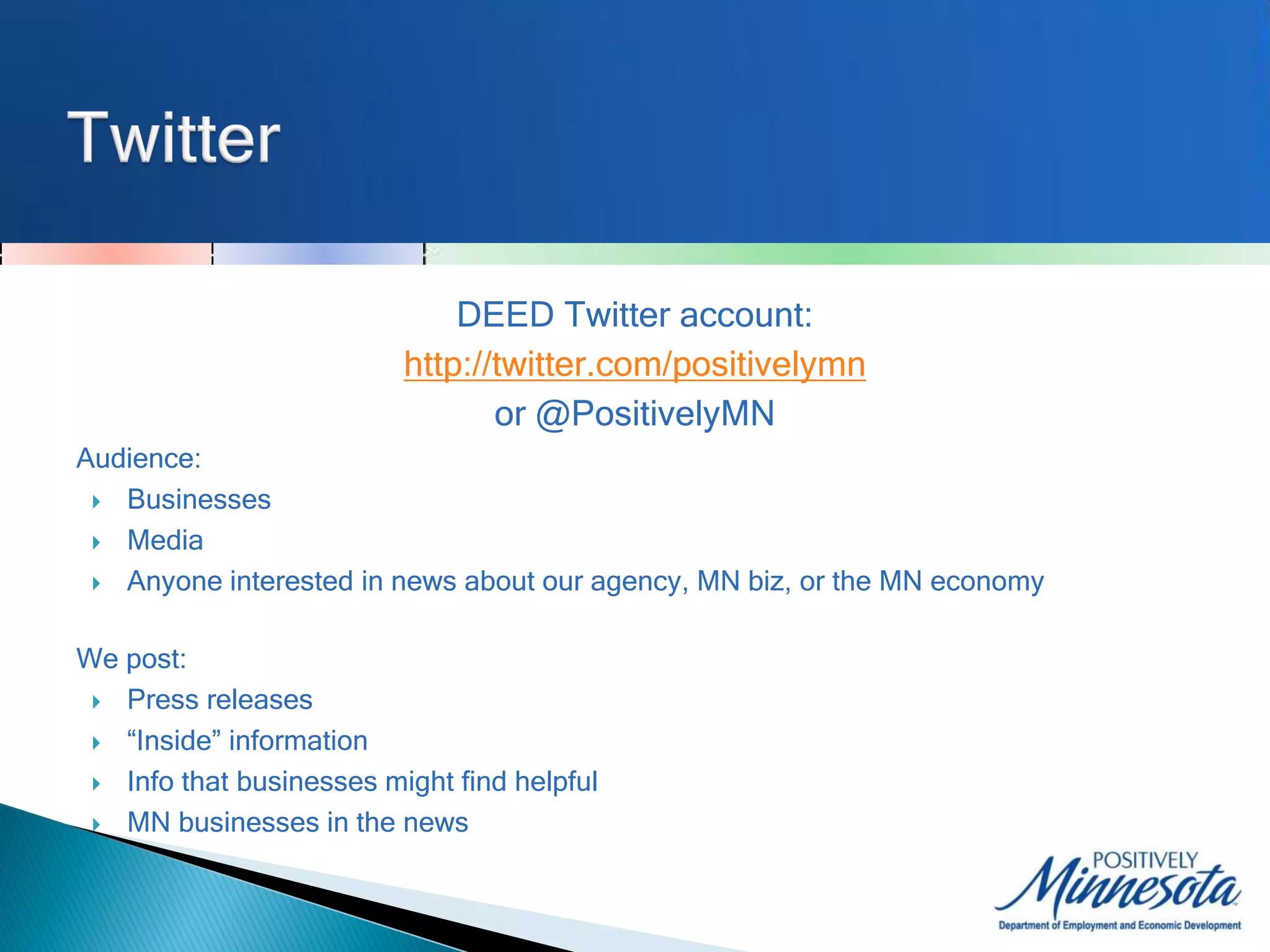 Twitter

DEED Twitter account:
http://twitter.com/positivelymn
or @PositivelyMN

Audience:
Businesses
Media
Anyone interested in news about our agency, MN biz, or the MN economy

We post:
Press releases
“Inside” information
Info that businesses might find helpful
MN businesses in the news

POSITIVELY Minnesota
Department of Employment and Economic Development